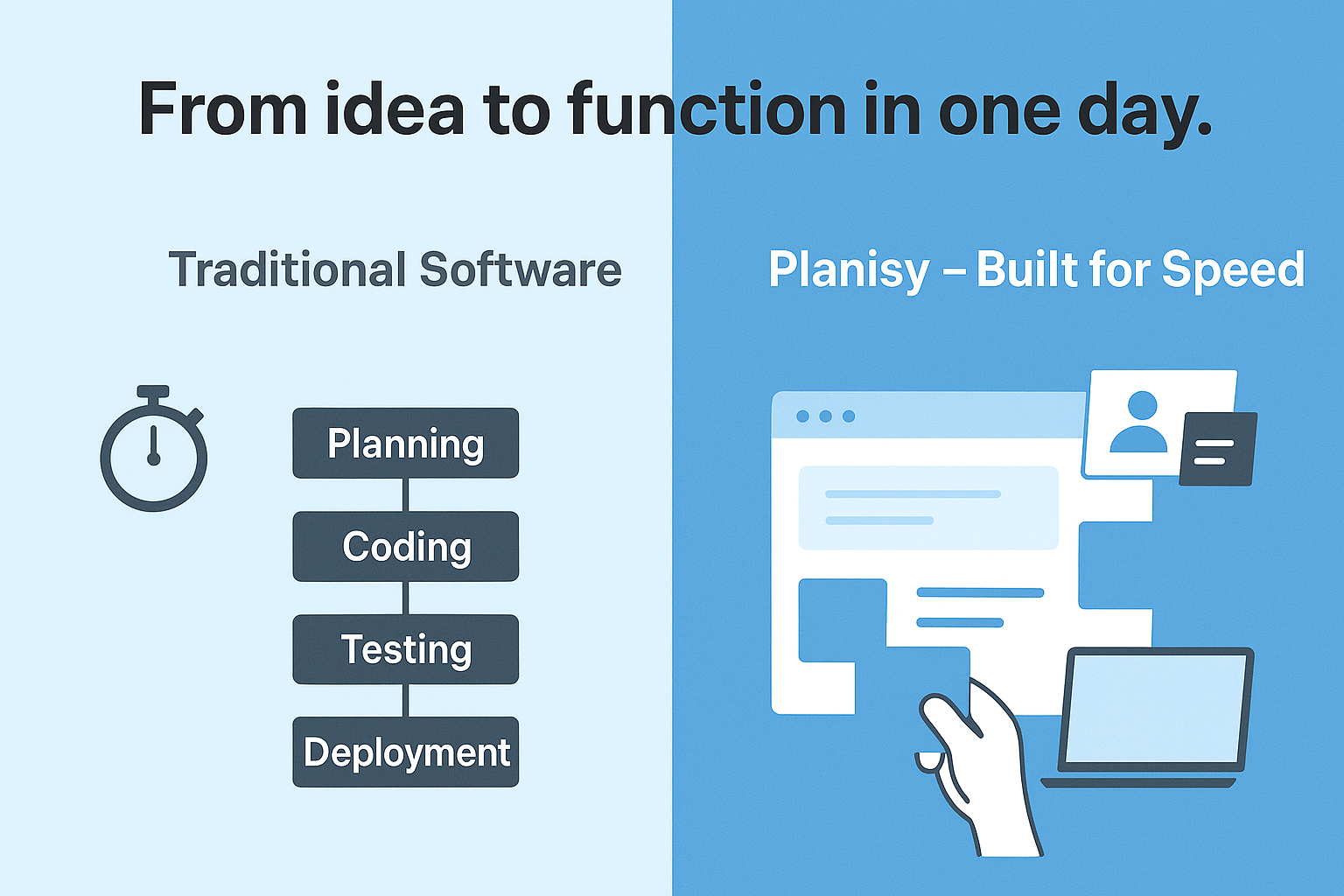 From idea to function in one day.

Traditional Software

Planning
Coding
Testing
Deployment

Planisy – Built for Speed